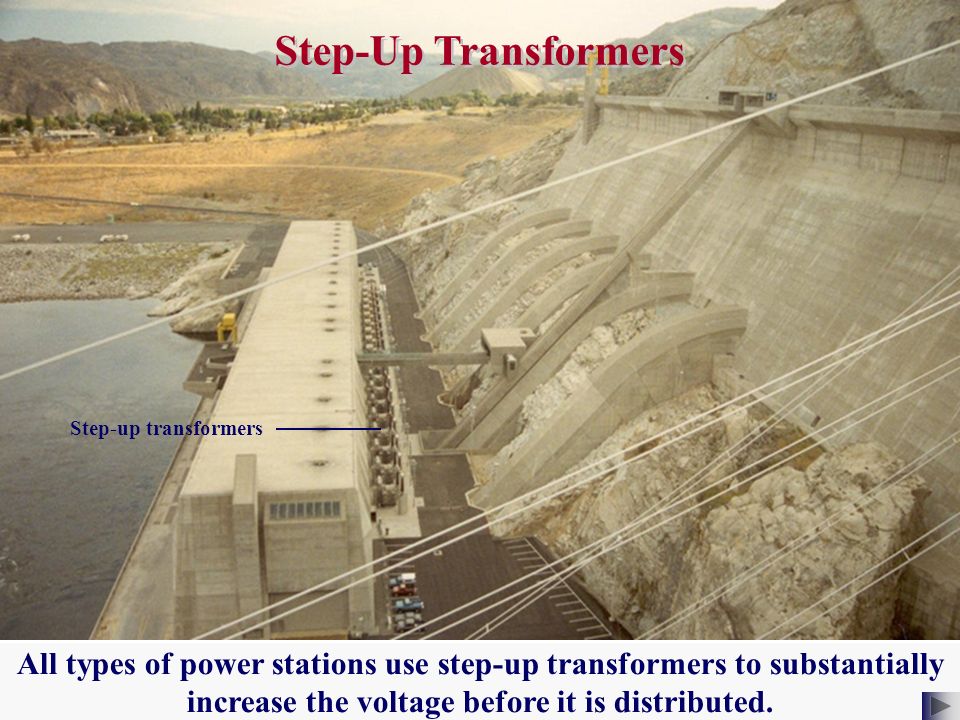 Step-Up Transformers

Step-up transformers

All types of power stations use step-up transformers to substantially increase the voltage before it is distributed.